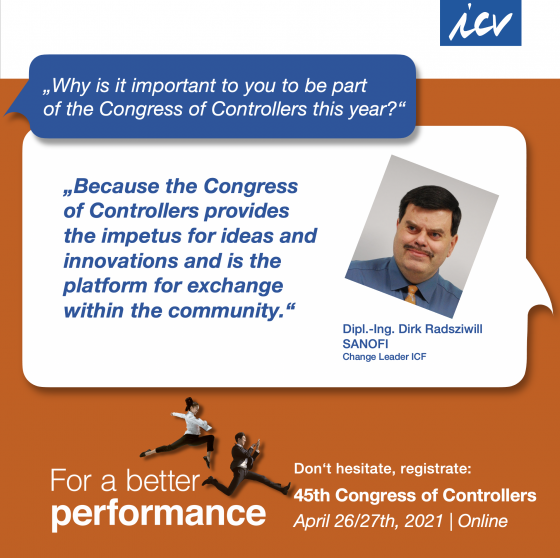 icv

„Why is it important to you to be part of the Congress of Controllers this year?“

„Because the Congress of Controllers provides the impetus for ideas and innovations and is the platform for exchange within the community.“

Dipl.-Ing. Dirk Radsziwill
SANOFI
Change Leader ICF

For a better performance

Don‘t hesitate, registrate:
45th Congress of Controllers
April 26/27th, 2021 | Online